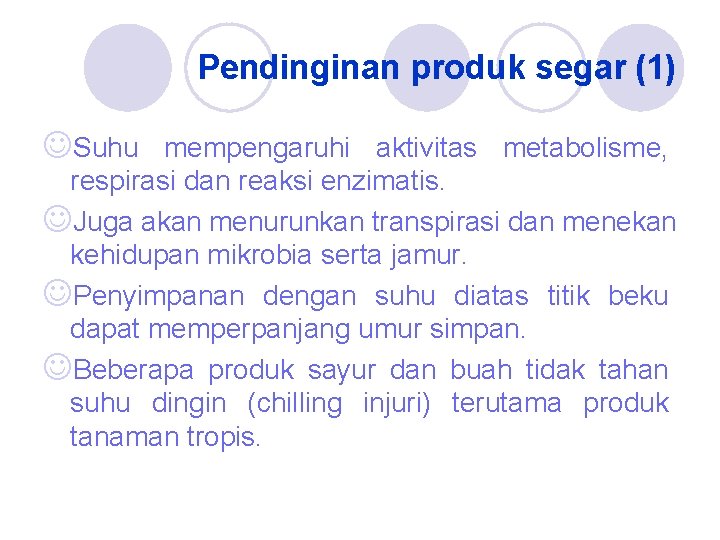 Pendinginan produk segar (1)

☺Suhu mempengaruhi aktivitas metabolisme, respirasi dan reaksi enzimatis.

☺Juga akan menurunkan transpirasi dan menekan kehidupan mikrobia serta jamur.

☺Penyimpanan dengan suhu diatas titik beku dapat memperpanjang umur simpan.

☺Beberapa produk sayur dan buah tidak tahan suhu dingin (chilling injuri) terutama produk tanaman tropis.